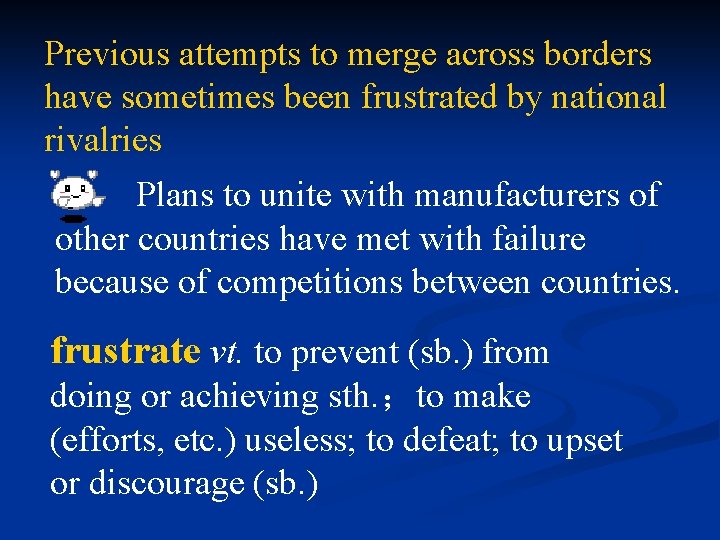 Previous attempts to merge across borders have sometimes been frustrated by national rivalries

Plans to unite with manufacturers of other countries have met with failure because of competitions between countries.

frustrate vt. to prevent (sb.) from doing or achieving sth.； to make (efforts, etc.) useless; to defeat; to upset or discourage (sb.)